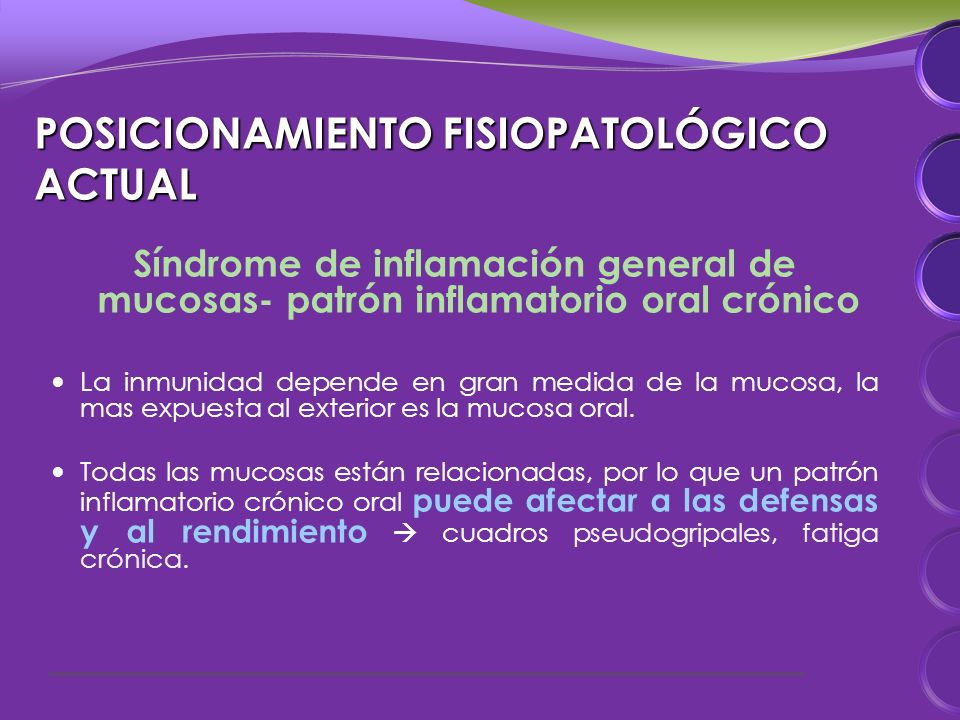 POSICIONAMIENTO FISIOPATOLÓGICO ACTUAL

Síndrome de inflamación general de mucosas- patrón inflamatorio oral crónico

• La inmunidad depende en gran medida de la mucosa, la mas expuesta al exterior es la mucosa oral.

• Todas las mucosas están relacionadas, por lo que un patrón inflamatorio crónico oral puede afectar a las defensas y al rendimiento → cuadros pseudogripales, fatiga crónica.